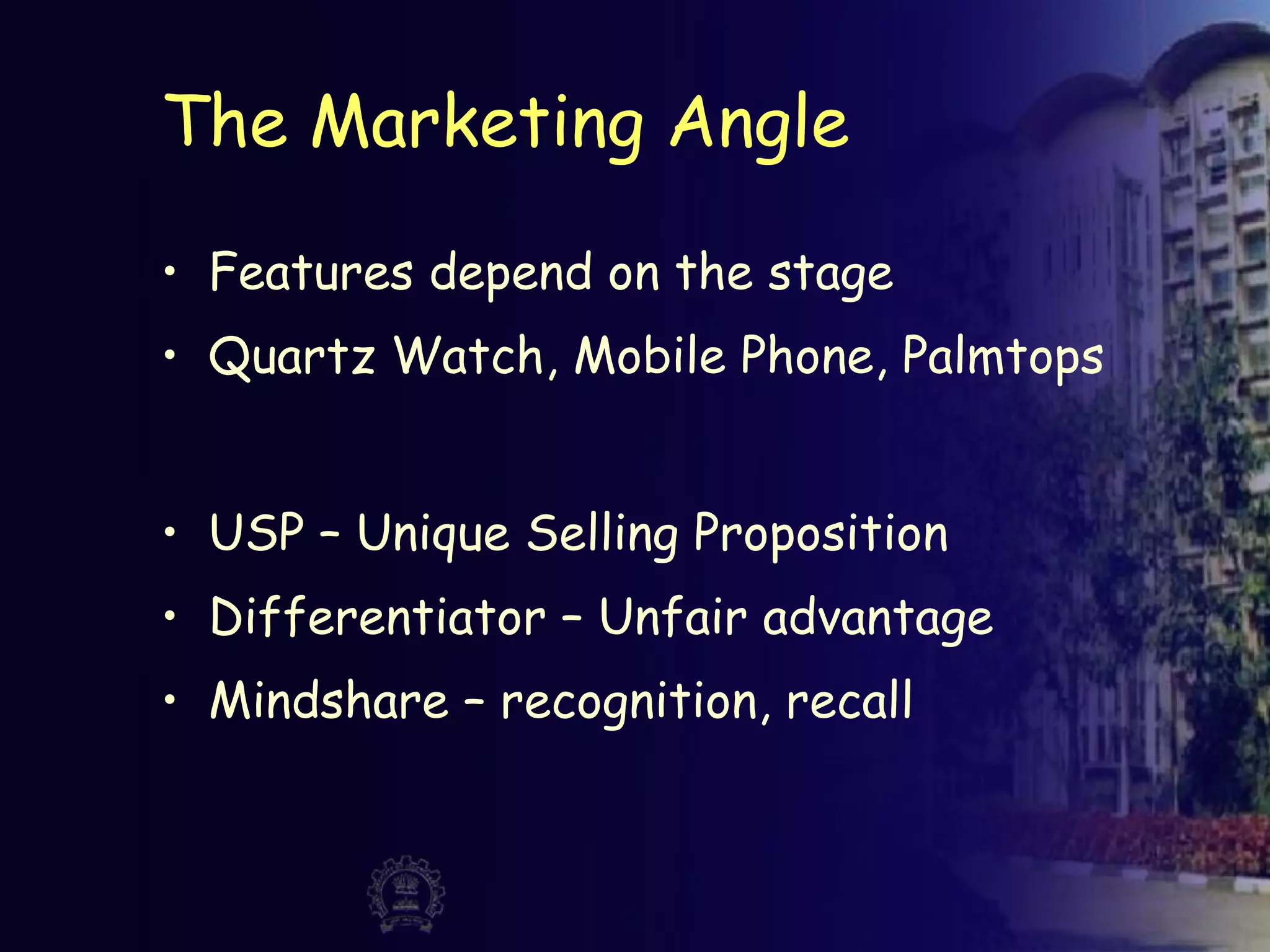 The Marketing Angle

• Features depend on the stage
• Quartz Watch, Mobile Phone, Palmtops

• USP – Unique Selling Proposition
• Differentiator – Unfair advantage
• Mindshare – recognition, recall